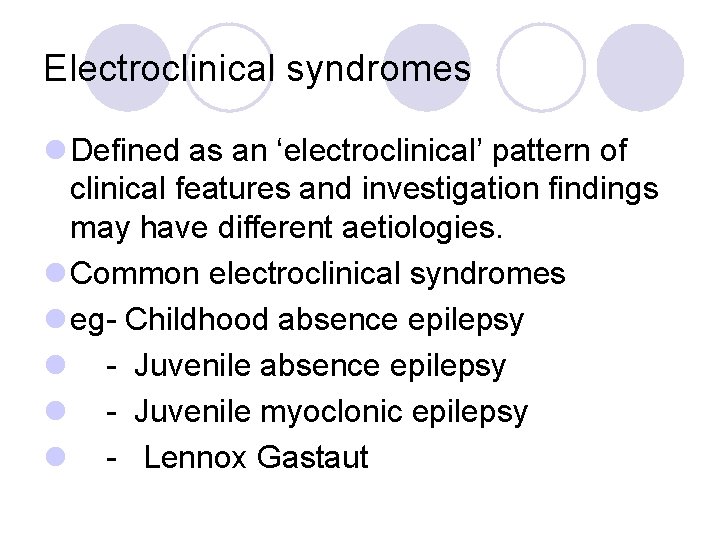 Electroclinical syndromes

Defined as an ‘electroclinical’ pattern of clinical features and investigation findings may have different aetiologies.

Common electroclinical syndromes

eg- Childhood absence epilepsy

- Juvenile absence epilepsy

- Juvenile myoclonic epilepsy

- Lennox Gastaut